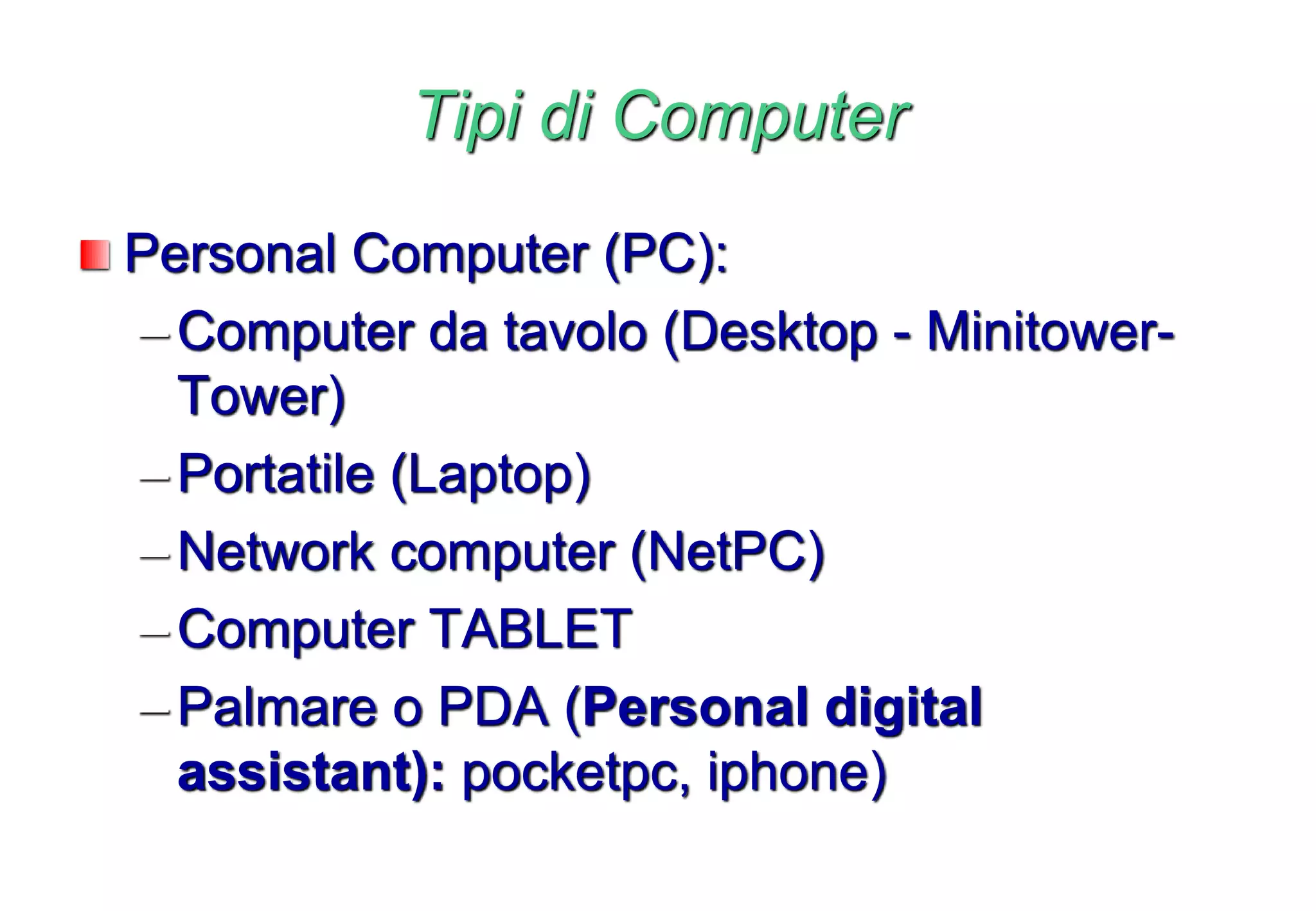 Tipi di Computer

Personal Computer (PC):

– Computer da tavolo (Desktop - Minitower-Tower)

– Portatile (Laptop)

– Network computer (NetPC)

– Computer TABLET

– Palmare o PDA (Personal digital assistant): pocketpc, iphone)